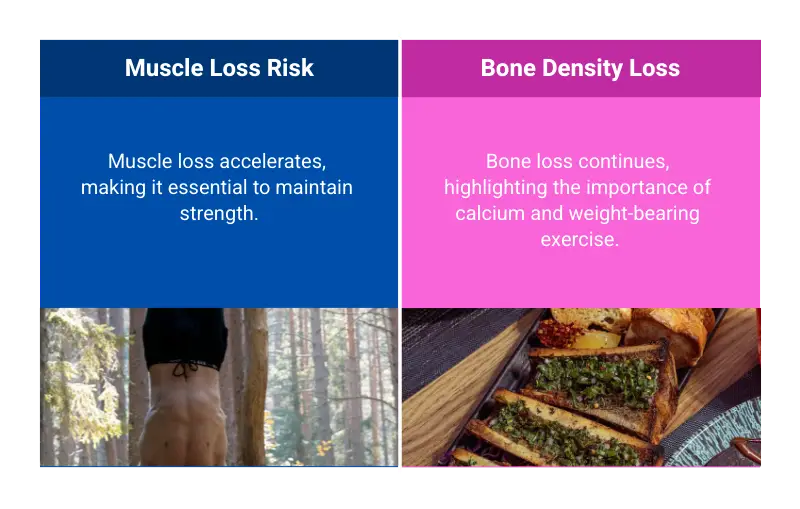 Muscle Loss Risk

Muscle loss accelerates, making it essential to maintain strength.

Bone Density Loss

Bone loss continues, highlighting the importance of calcium and weight-bearing exercise.